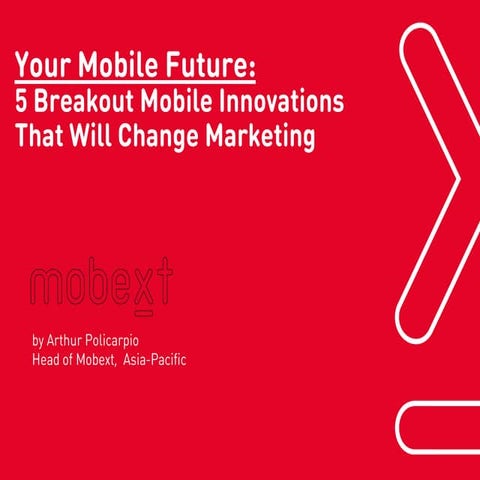 Your Mobile Future:
5 Breakout Mobile Innovations That Will Change Marketing

mobext

by Arthur Policarpio
Head of Mobext, Asia-Pacific